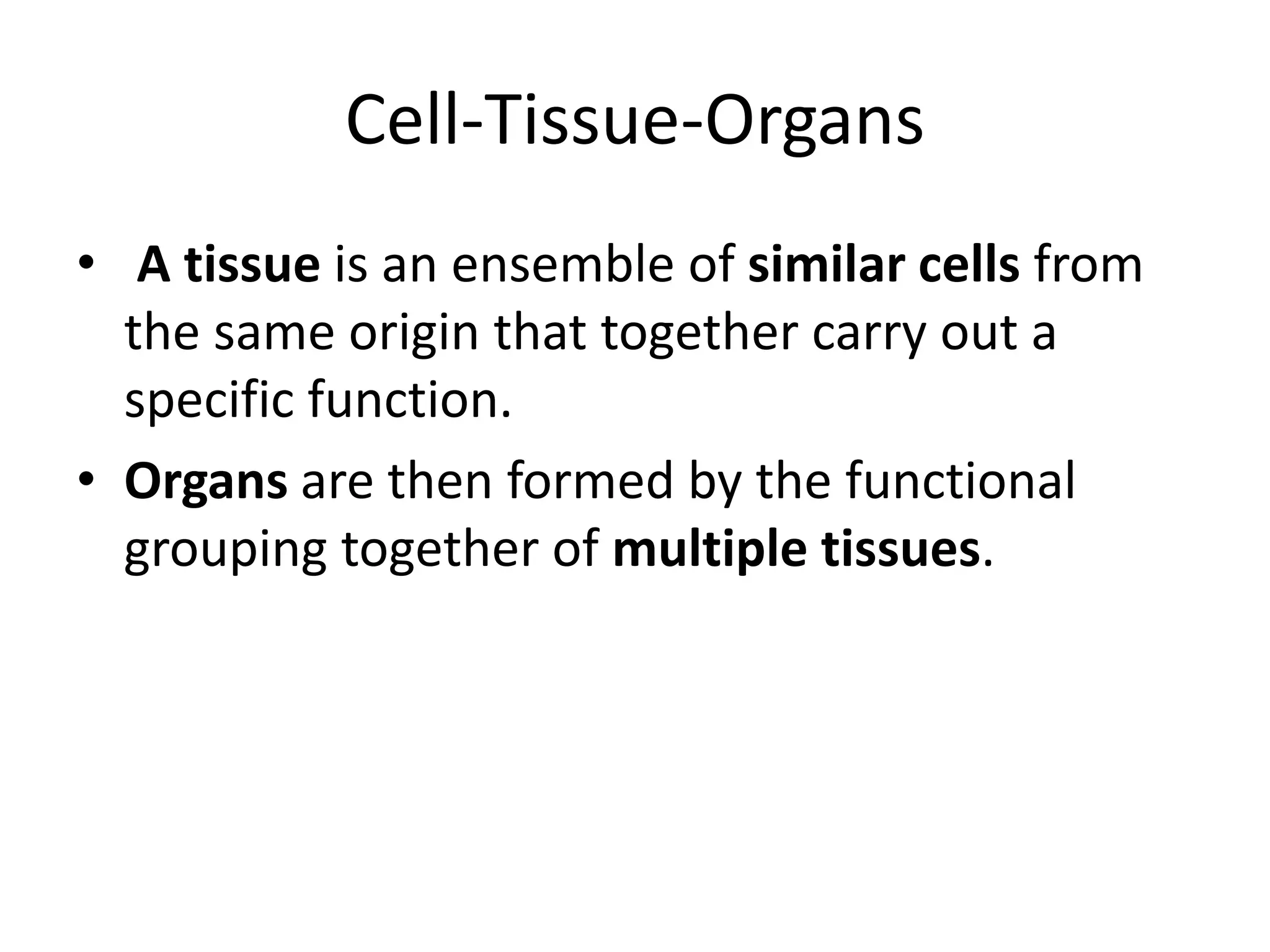 Cell-Tissue-Organs

• A tissue is an ensemble of similar cells from the same origin that together carry out a specific function.

• Organs are then formed by the functional grouping together of multiple tissues.